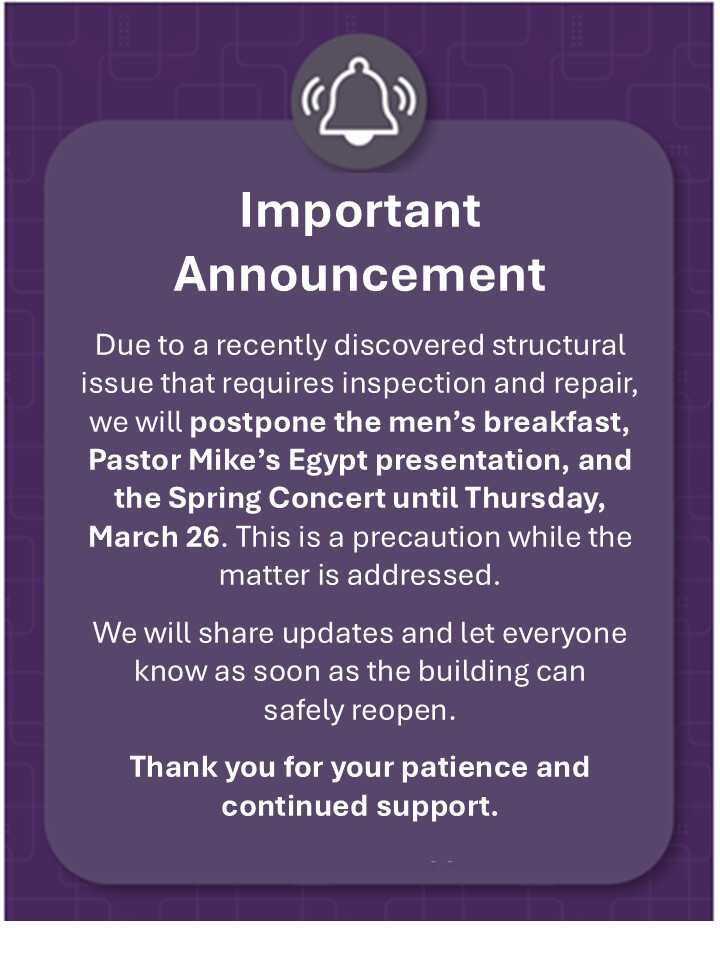 Important Announcement

Due to a recently discovered structural issue that requires inspection and repair, we will postpone the men's breakfast, Pastor Mike's Egypt presentation, and the Spring Concert until Thursday, March 26. This is a precaution while the matter is addressed.

We will share updates and let everyone know as soon as the building can safely reopen.

Thank you for your patience and continued support.